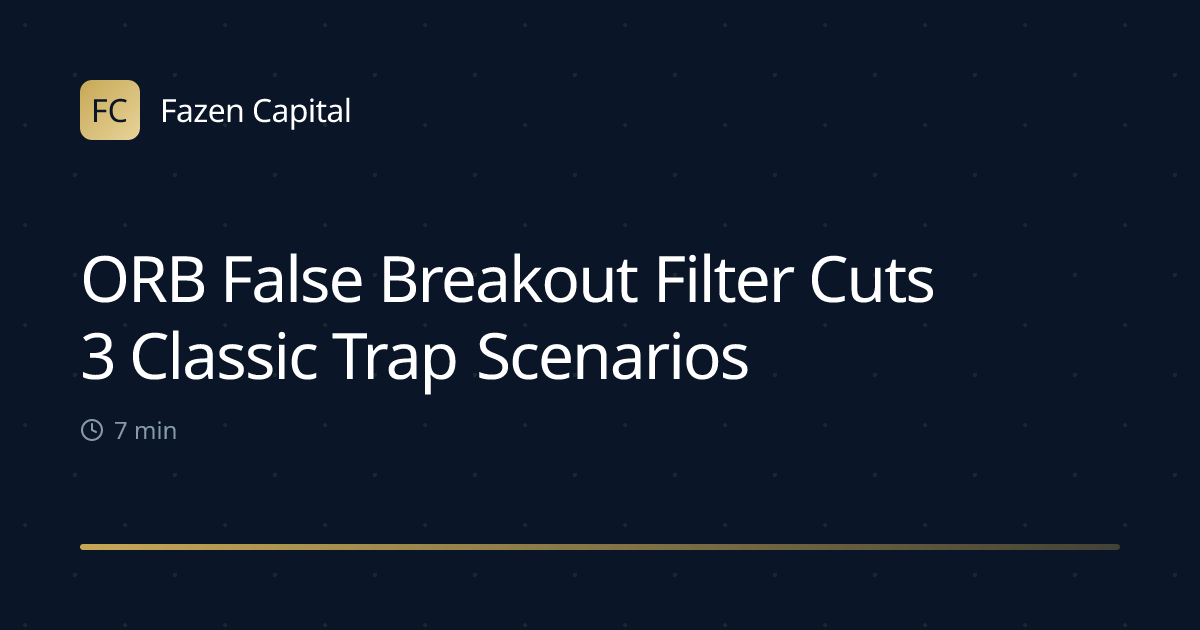 FC Fazen Capital

ORB False Breakout Filter Cuts 3 Classic Trap Scenarios

7 min